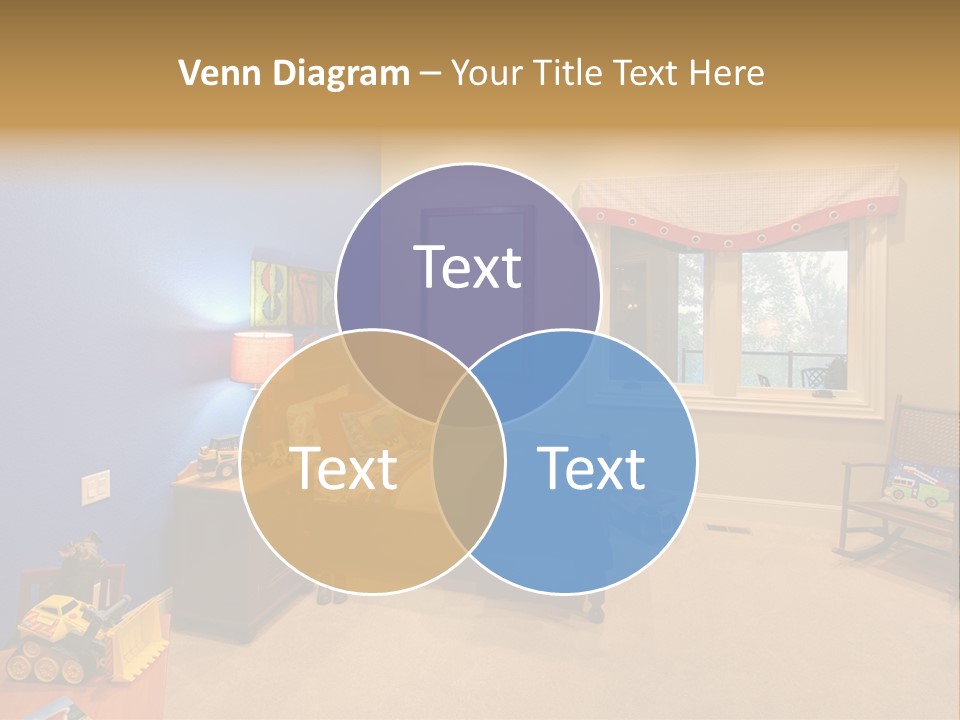 Venn Diagram – Your Title Text Here

Text

Text

Text